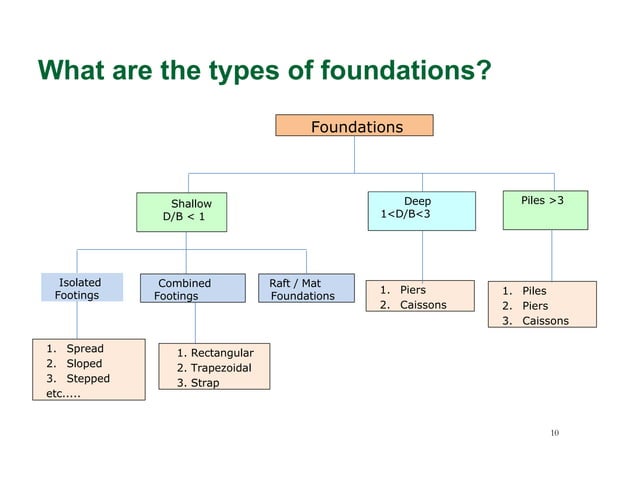 What are the types of foundations?

Foundations

Shallow
D/B < 1

Deep
1<D/B<3

Piles >3

Isolated Footings

Combined Footings

Raft / Mat Foundations

1. Piers
2. Caissons

1. Piles
2. Piers
3. Caissons

1. Spread
2. Sloped
3. Stepped
etc.....

1. Rectangular
2. Trapezoidal
3. Strap

10